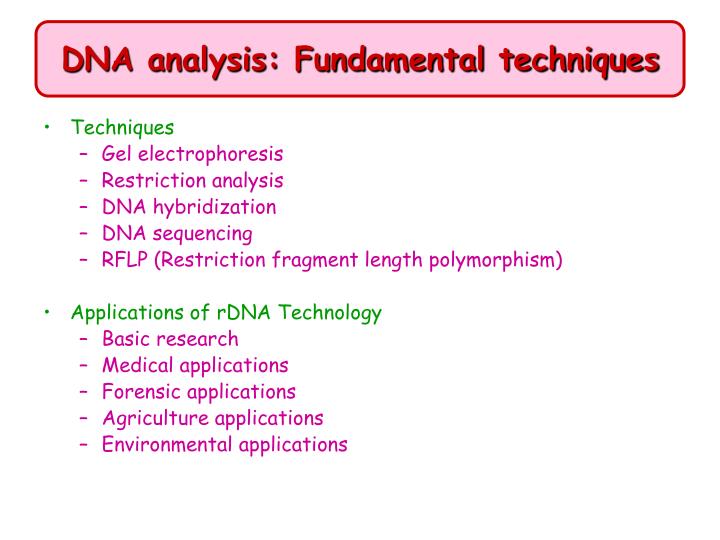 DNA analysis: Fundamental techniques

• Techniques
  – Gel electrophoresis
  – Restriction analysis
  – DNA hybridization
  – DNA sequencing
  – RFLP (Restriction fragment length polymorphism)

• Applications of rDNA Technology
  – Basic research
  – Medical applications
  – Forensic applications
  – Agriculture applications
  – Environmental applications